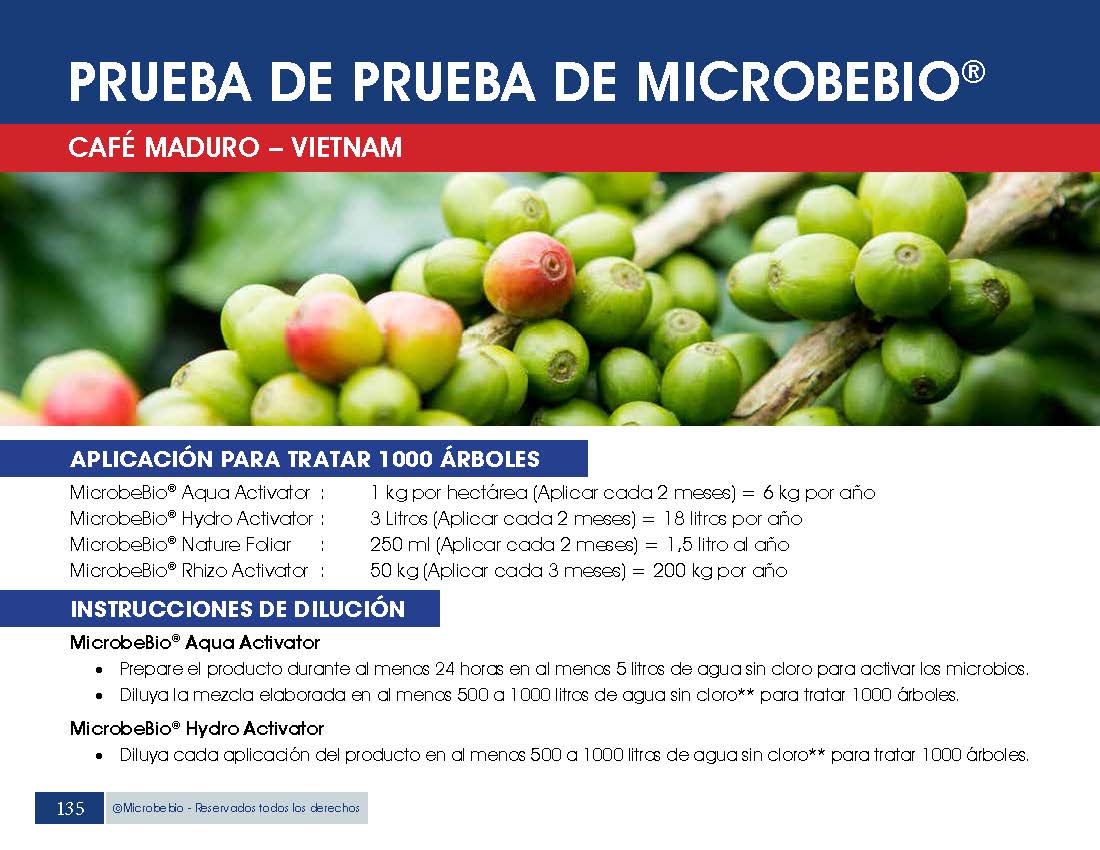 PRUEBA DE PRUEBA DE MICROBEBIO®

CAFÉ MADURO – VIETNAM

APLICACIÓN PARA TRATAR 1000 ÁRBOLES

MicrobeBio® Aqua Activator : 1 kg por hectárea (Aplicar cada 2 meses) = 6 kg por año
MicrobeBio® Hydro Activator : 3 Litros (Aplicar cada 2 meses) = 18 litros por año
MicrobeBio® Nature Foliar : 250 ml (Aplicar cada 2 meses) = 1,5 litro al año
MicrobeBio® Rhizo Activator : 50 kg (Aplicar cada 3 meses) = 200 kg por año

INSTRUCCIONES DE DILUCIÓN

MicrobeBio® Aqua Activator
• Prepare el producto durante al menos 24 horas en al menos 5 litros de agua sin cloro para activar los microbios.
• Diluya la mezcla elaborada en al menos 500 a 1000 litros de agua sin cloro** para tratar 1000 árboles.

MicrobeBio® Hydro Activator
• Diluya cada aplicación del producto en al menos 500 a 1000 litros de agua sin cloro** para tratar 1000 árboles.

135 @Microbebio - Reservados todos los derechos